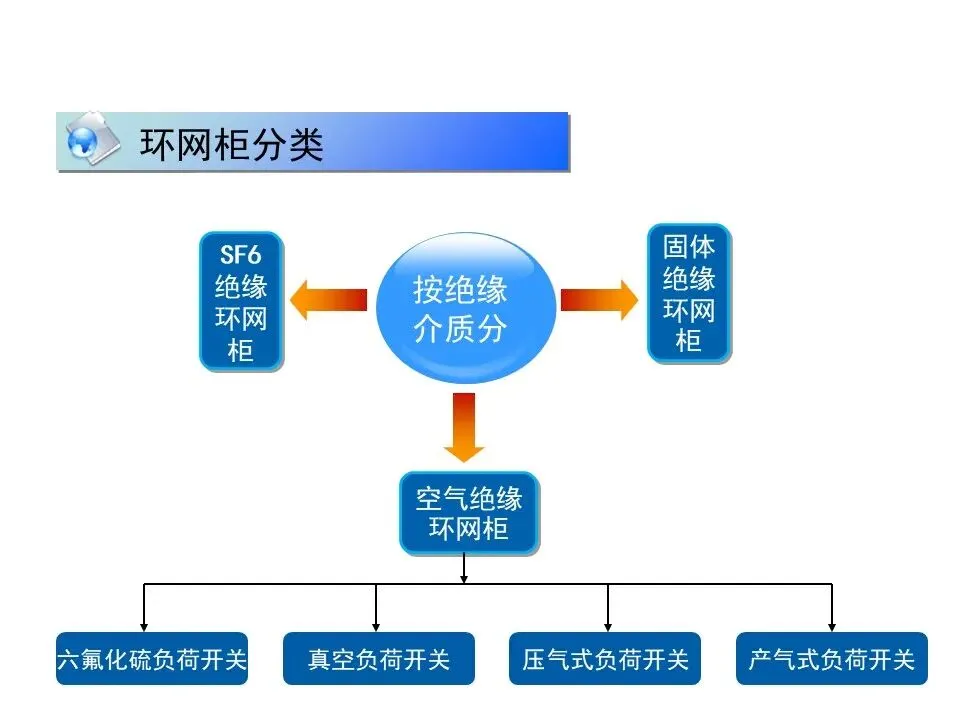 环网柜分类

SF6绝缘环网柜

按绝缘介质分

固体绝缘环网柜

空气绝缘环网柜

六氟化硫负荷开关

真空负荷开关

压气式负荷开关

产气式负荷开关